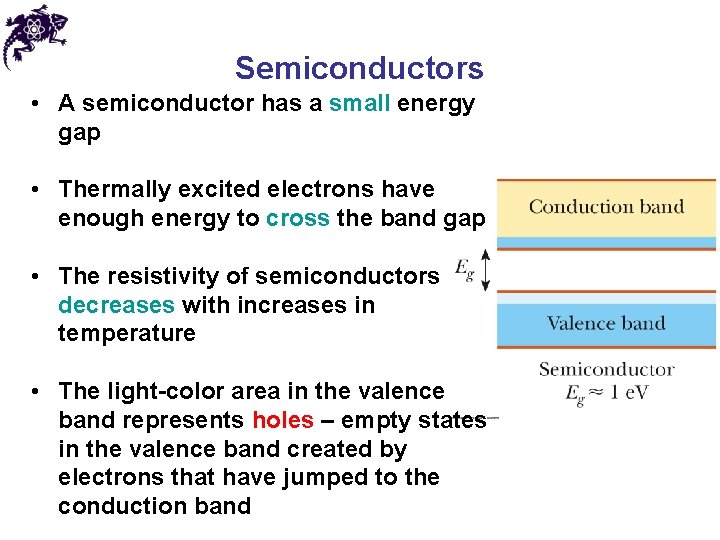 Semiconductors

• A semiconductor has a small energy gap

• Thermally excited electrons have enough energy to cross the band gap

• The resistivity of semiconductors decreases with increases in temperature

• The light-color area in the valence band represents holes – empty states in the valence band created by electrons that have jumped to the conduction band

Conduction band

$E_g$

Valence band

Semiconductor
$E_g \approx 1$ eV